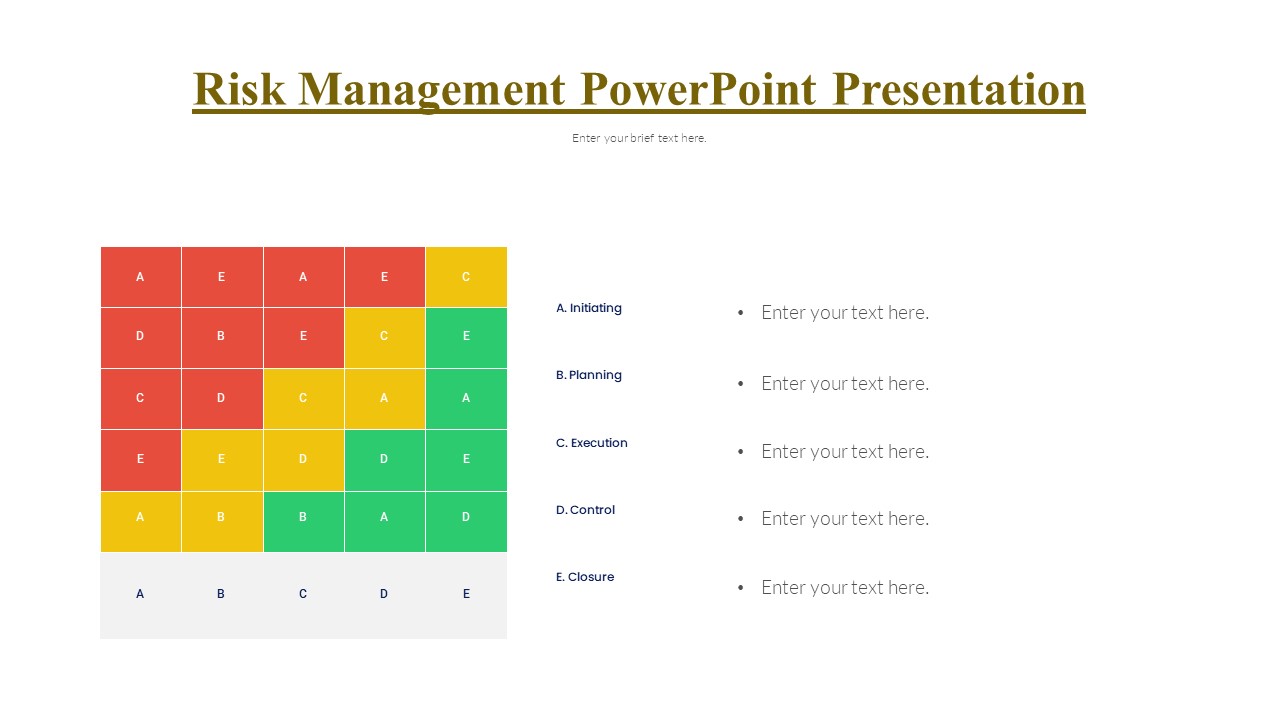 Risk Management PowerPoint Presentation

Enter your brief text here.

| A | E | A | E | C |
|---|---|---|---|---|
| D | B | E | C | E |
| C | D | C | A | A |
| E | E | D | D | E |
| A | B | B | A | D |
| A | B | C | D | E |

A. Initiating
• Enter your text here.

B. Planning
• Enter your text here.

C. Execution
• Enter your text here.

D. Control
• Enter your text here.

E. Closure
• Enter your text here.